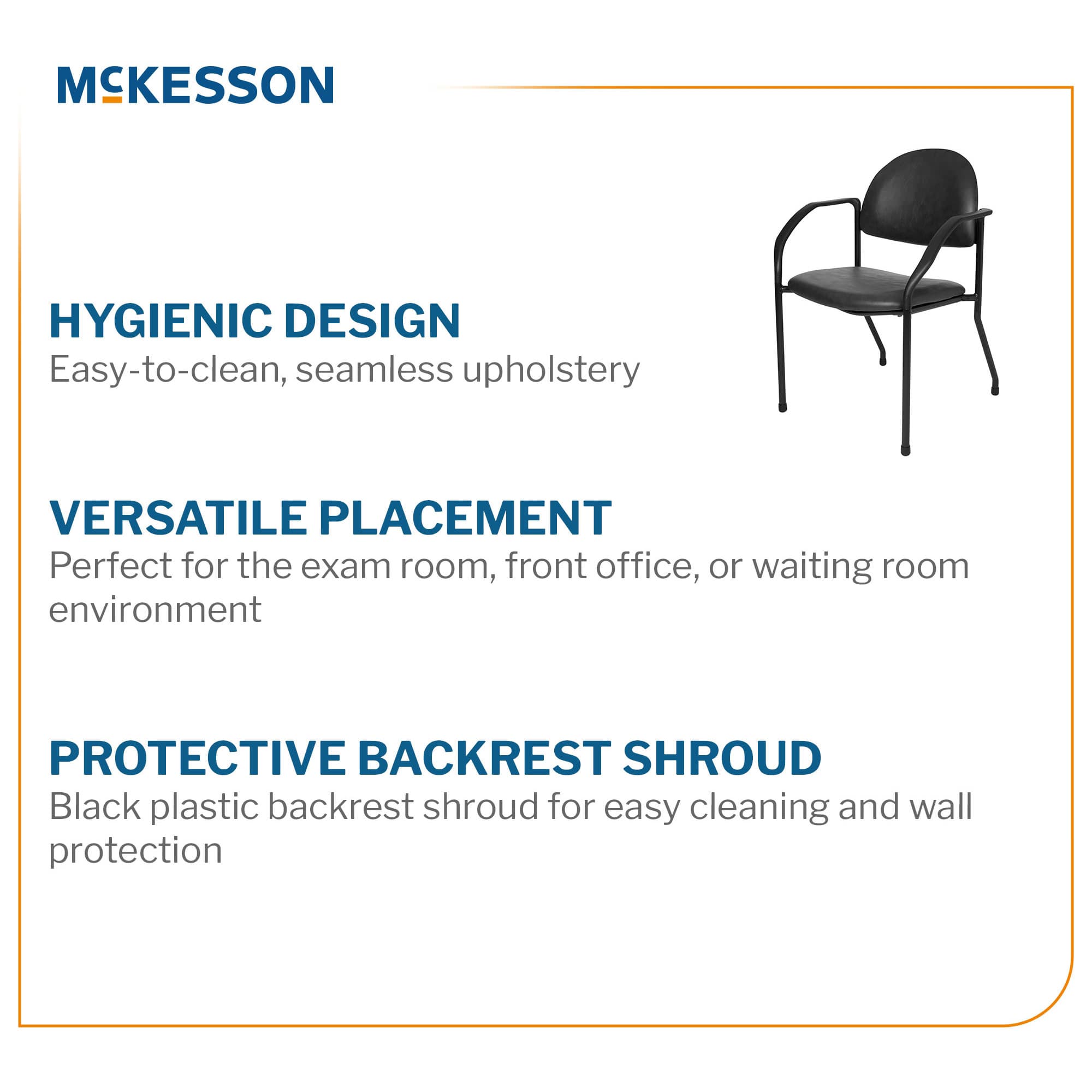 McKESSON

HYGIENIC DESIGN
Easy-to-clean, seamless upholstery

VERSATILE PLACEMENT
Perfect for the exam room, front office, or waiting room environment

PROTECTIVE BACKREST SHROUD
Black plastic backrest shroud for easy cleaning and wall protection